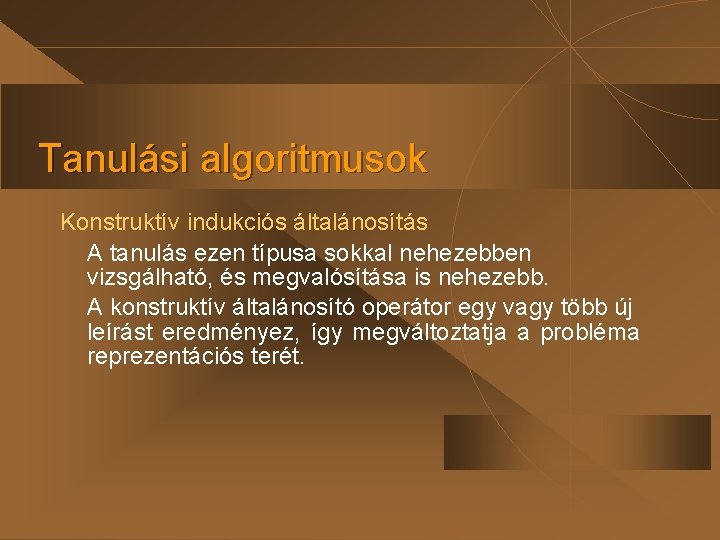 Tanulási algoritmusok

Konstruktív indukciós általánosítás

A tanulás ezen típusa sokkal nehezebben vizsgálható, és megvalósítása is nehezebb.

A konstruktív általánosító operátor egy vagy több új leírást eredményez, így megváltoztatja a probléma reprezentációs terét.